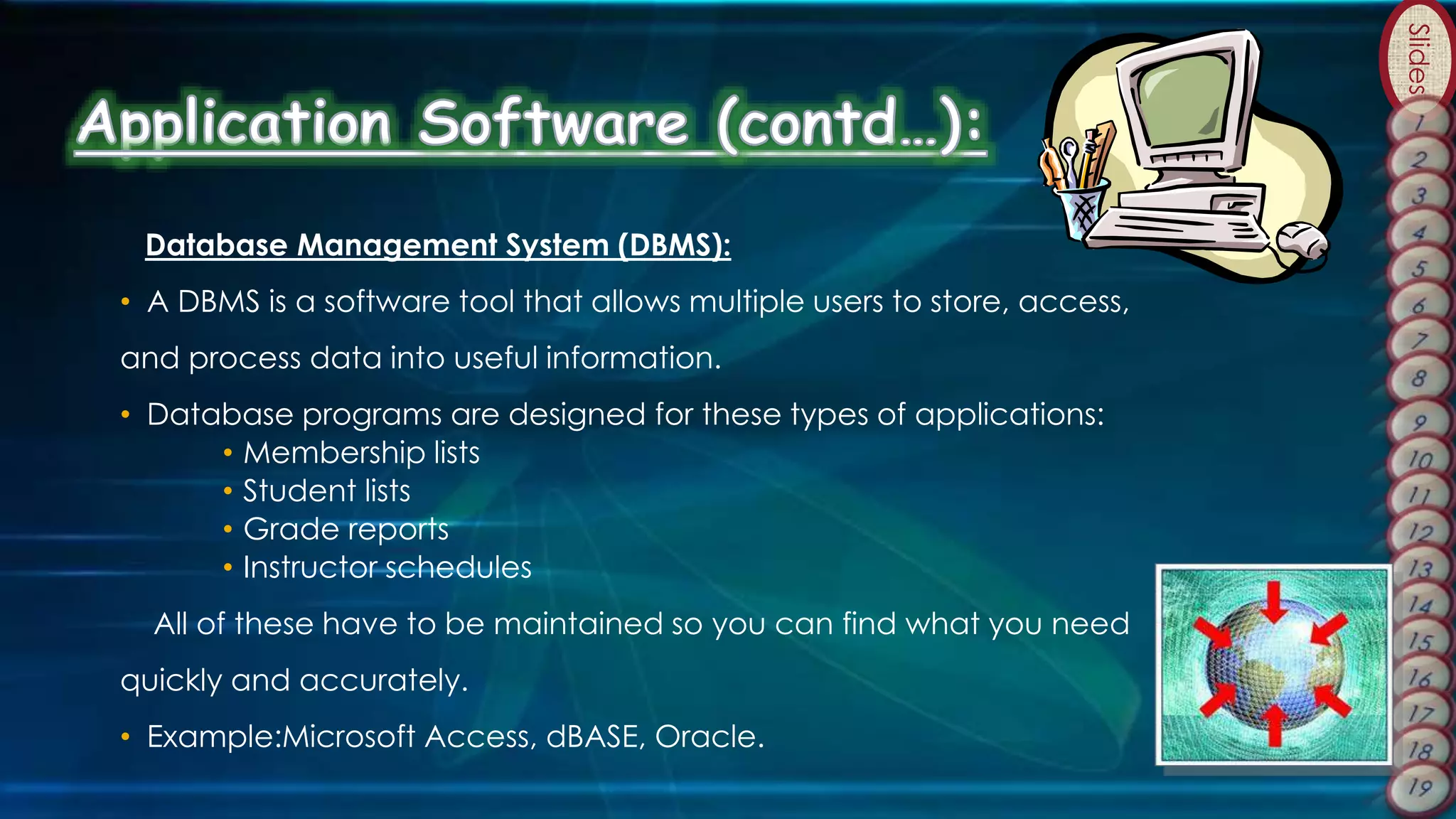 Application Software (contd…):

Database Management System (DBMS):

• A DBMS is a software tool that allows multiple users to store, access, and process data into useful information.

• Database programs are designed for these types of applications:
• Membership lists
• Student lists
• Grade reports
• Instructor schedules

All of these have to be maintained so you can find what you need quickly and accurately.

• Example:Microsoft Access, dBASE, Oracle.

Slides
1
2
3
4
5
6
7
8
9
10
11
12
13
14
15
16
17
18
19